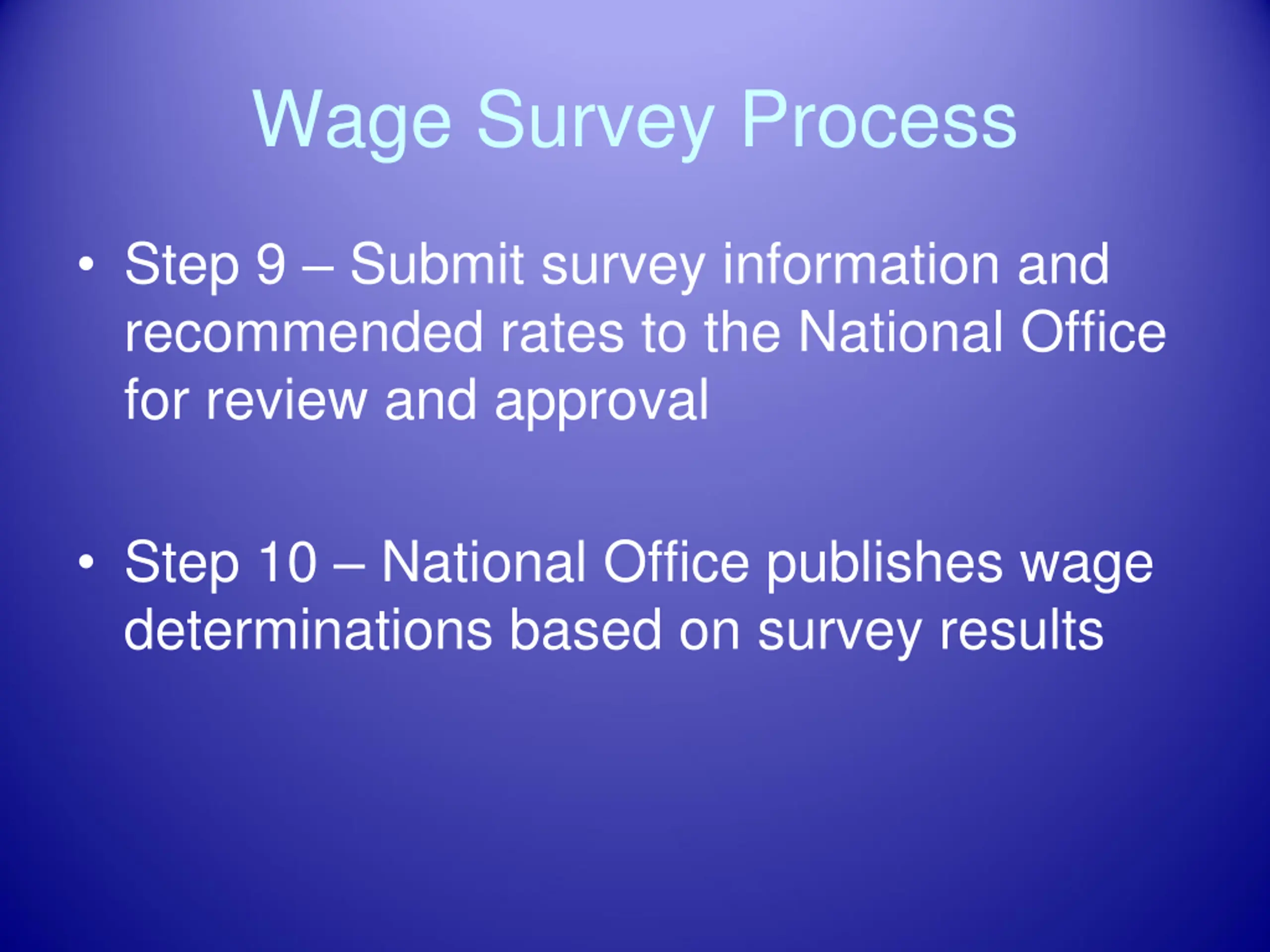 Wage Survey Process

• Step 9 – Submit survey information and recommended rates to the National Office for review and approval

• Step 10 – National Office publishes wage determinations based on survey results